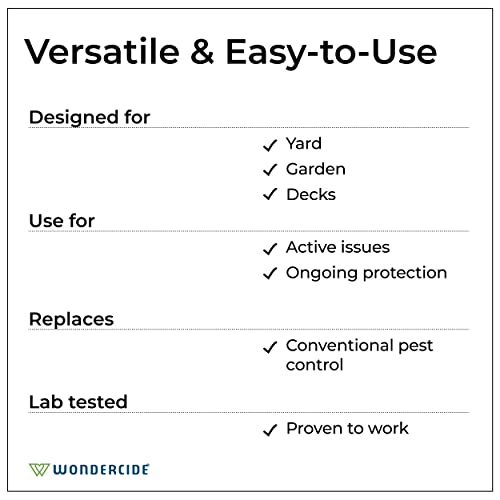 Versatile & Easy-to-Use

Designed for

✓ Yard
✓ Garden
✓ Decks

Use for

✓ Active issues
✓ Ongoing protection

Replaces

✓ Conventional pest control

Lab tested

✓ Proven to work

WONDERCIDE